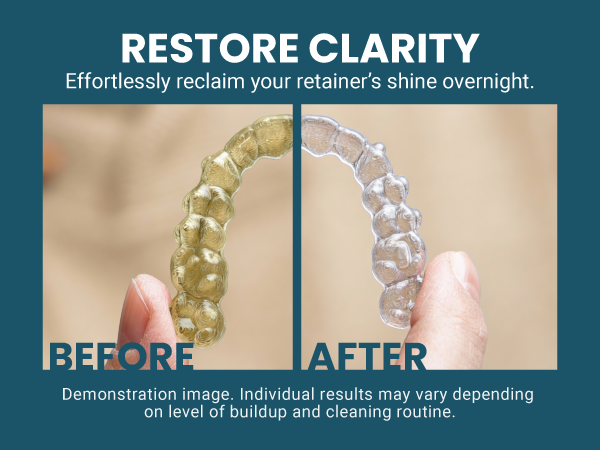 RESTORE CLARITY

Effortlessly reclaim your retainer's shine overnight.

BEFORE

AFTER

Demonstration image. Individual results may vary depending on level of buildup and cleaning routine.